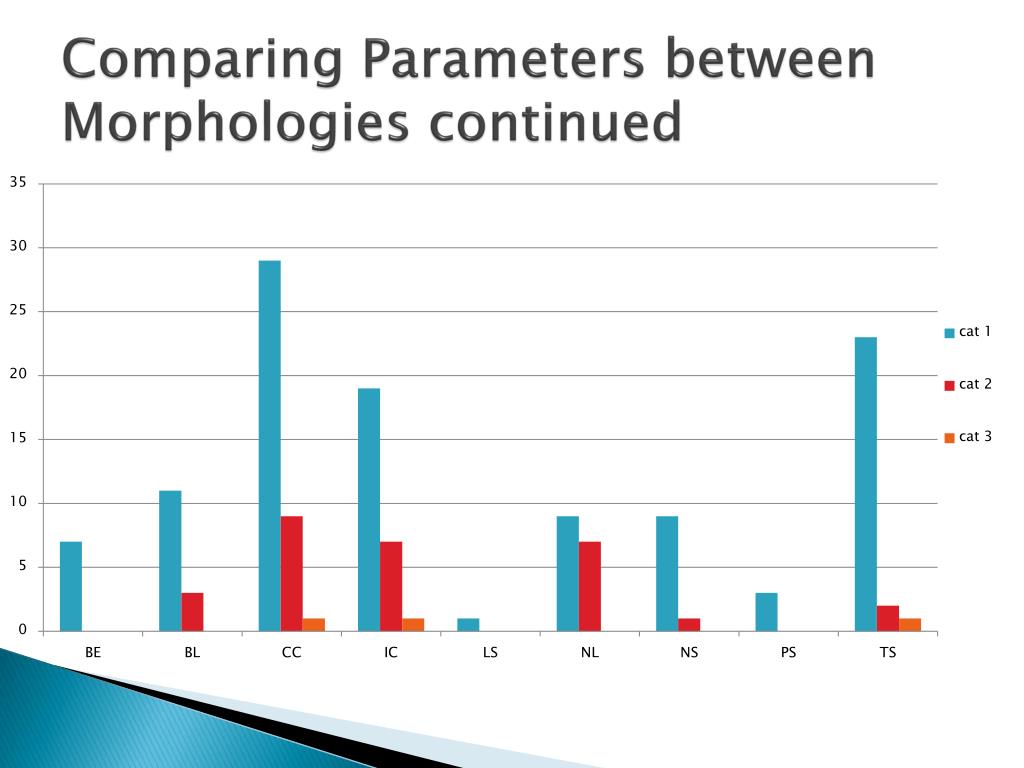 Comparing Parameters between Morphologies continued

35
30
25
20
15
10
5
0

BE BL CC IC LS NL NS PS TS

cat 1
cat 2
cat 3